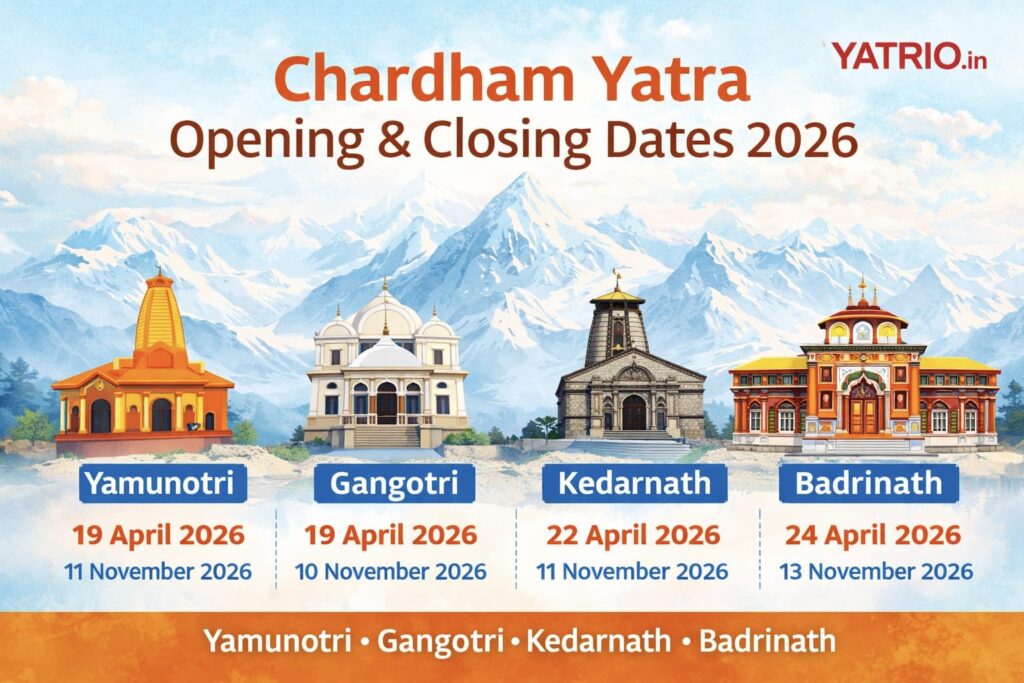 YATRIO.in

Chardham Yatra
Opening & Closing Dates 2026

Yamunotri
19 April 2026
11 November 2026

Gangotri
19 April 2026
10 November 2026

Kedarnath
22 April 2026
11 November 2026

Badrinath
24 April 2026
13 November 2026

Yamunotri • Gangotri • Kedarnath • Badrinath